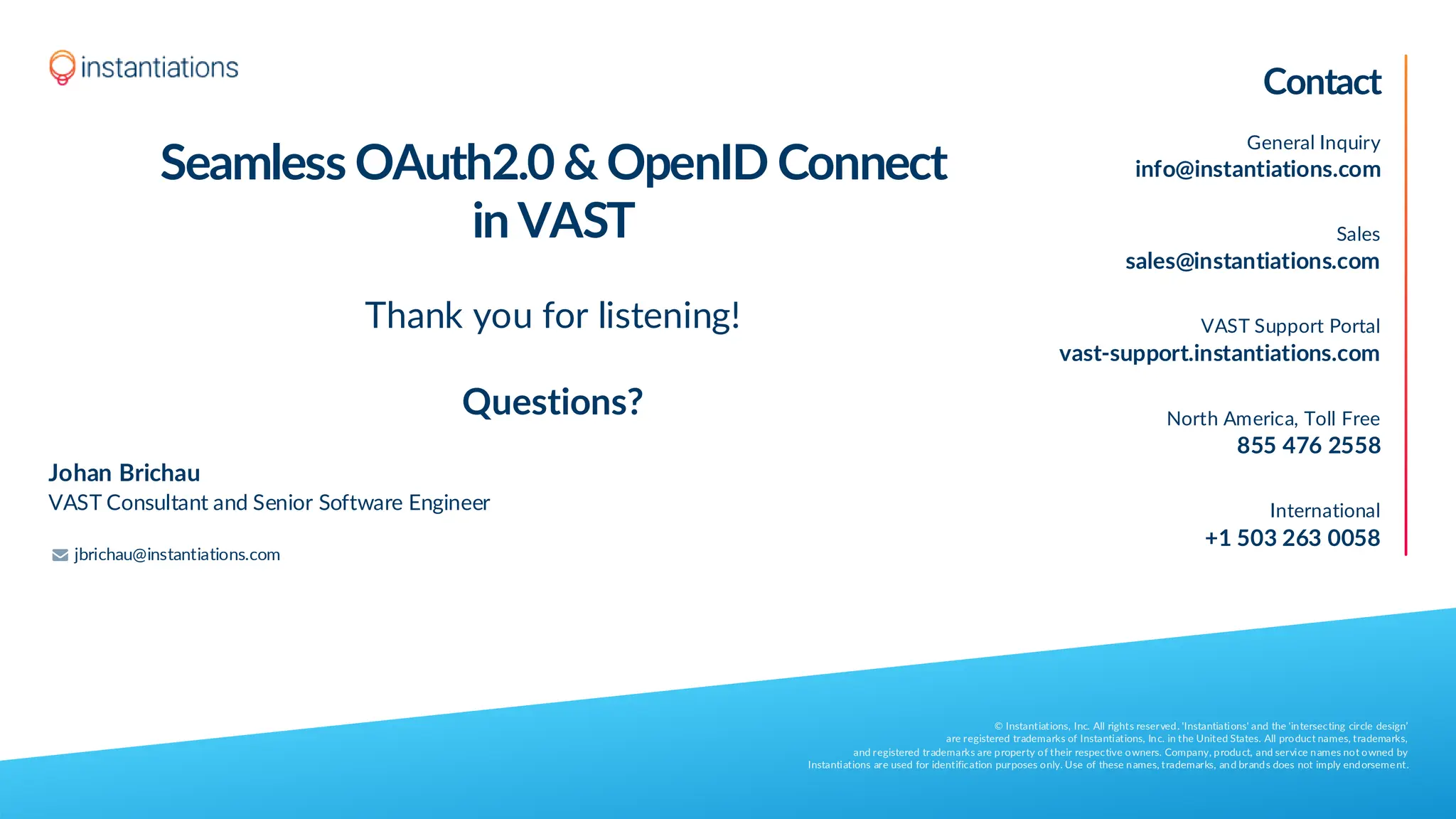 instantiations

Seamless OAuth2.0 & OpenID Connect in VAST

Thank you for listening!

Questions?

Johan Brichau
VAST Consultant and Senior Software Engineer

jbrichau@instantiations.com

Contact

General Inquiry
info@instantiations.com

Sales
sales@instantiations.com

VAST Support Portal
vast-support.instantiations.com

North America, Toll Free
855 476 2558

International
+1 503 263 0058

© Instantiations, Inc. All rights reserved. 'Instantiations' and the 'intersecting circle design' are registered trademarks of Instantiations, Inc. in the United States. All product names, trademarks, and registered trademarks are property of their respective owners. Company, product, and service names not owned by Instantiations are used for identification purposes only. Use of these names, trademarks, and brands does not imply endorsement.